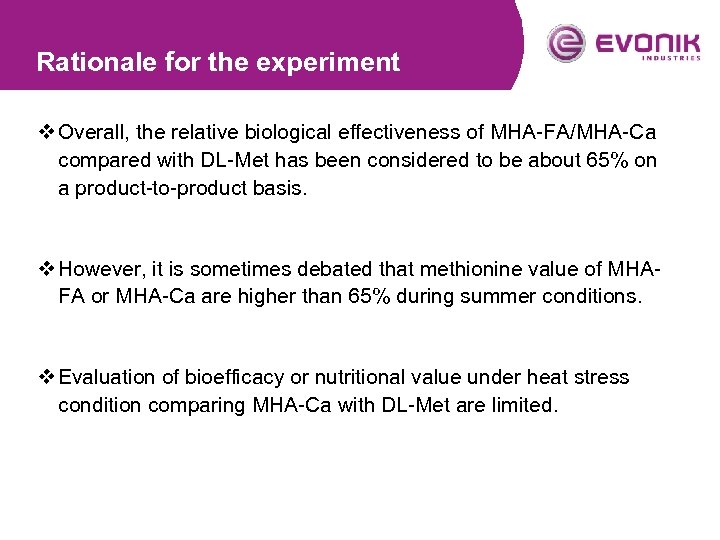 Rationale for the experiment

EVONIK
INDUSTRIES

❖ Overall, the relative biological effectiveness of MHA-FA/MHA-Ca compared with DL-Met has been considered to be about 65% on a product-to-product basis.

❖ However, it is sometimes debated that methionine value of MHA-FA or MHA-Ca are higher than 65% during summer conditions.

❖ Evaluation of bioefficacy or nutritional value under heat stress condition comparing MHA-Ca with DL-Met are limited.